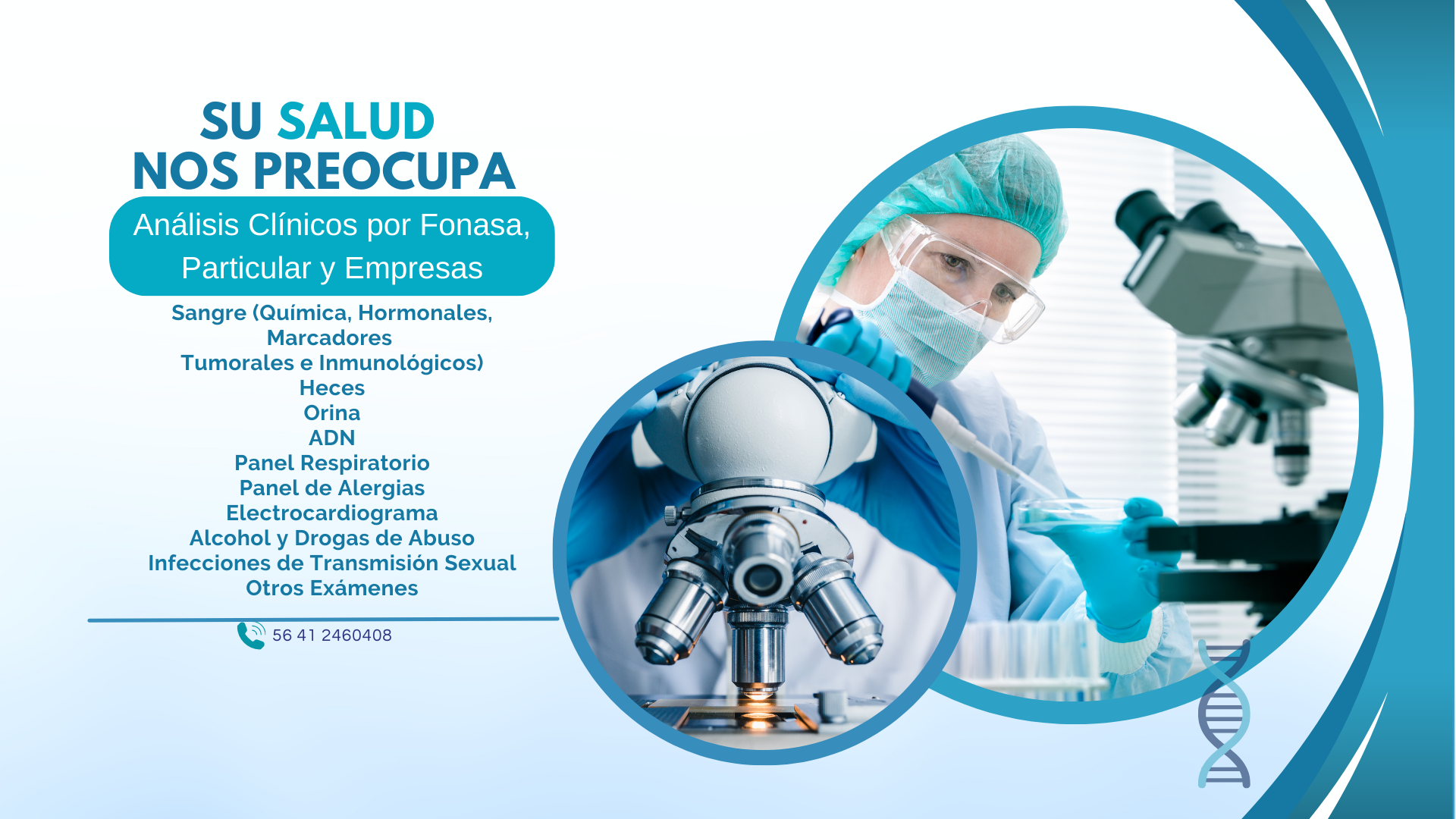 SU SALUD
NOS PREOCUPA

Análisis Clínicos por Fonasa, Particular y Empresas

Sangre (Química, Hormonales, Marcadores Tumorales e Inmunológicos)
Heces
Orina
ADN
Panel Respiratorio
Panel de Alergias
Electrocardiograma
Alcohol y Drogas de Abuso
Infecciones de Transmisión Sexual
Otros Exámenes

56 41 2460408